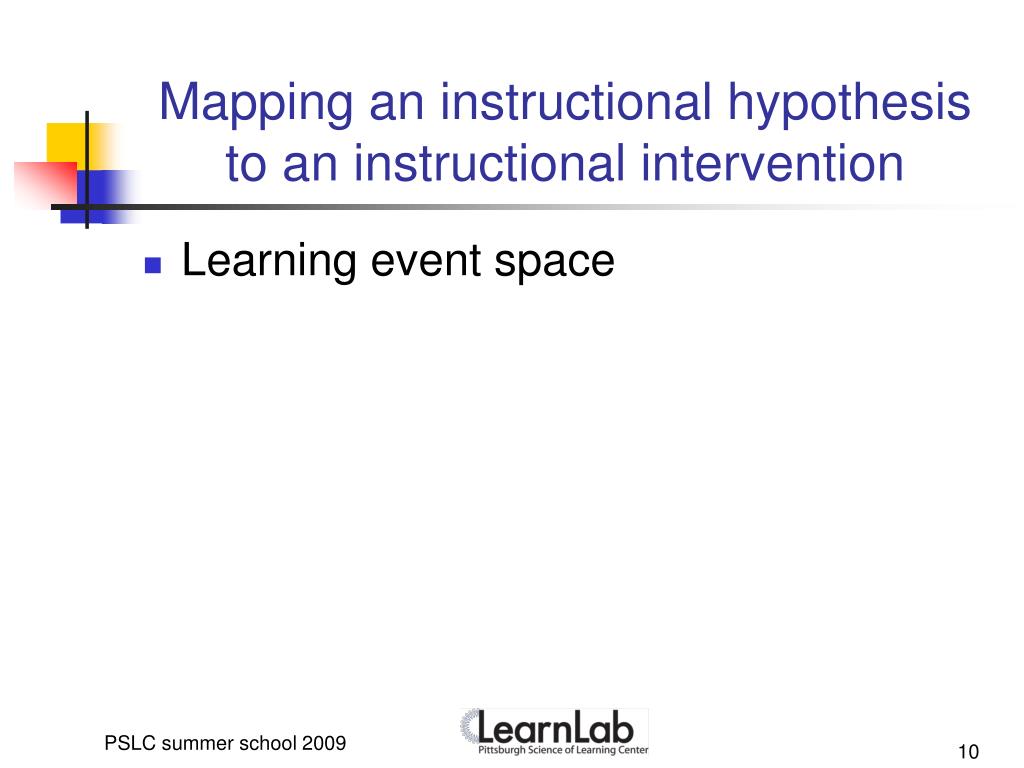 Mapping an instructional hypothesis to an instructional intervention

Learning event space

PSLC summer school 2009

LearnLab
Pittsburgh Science of Learning Center

10